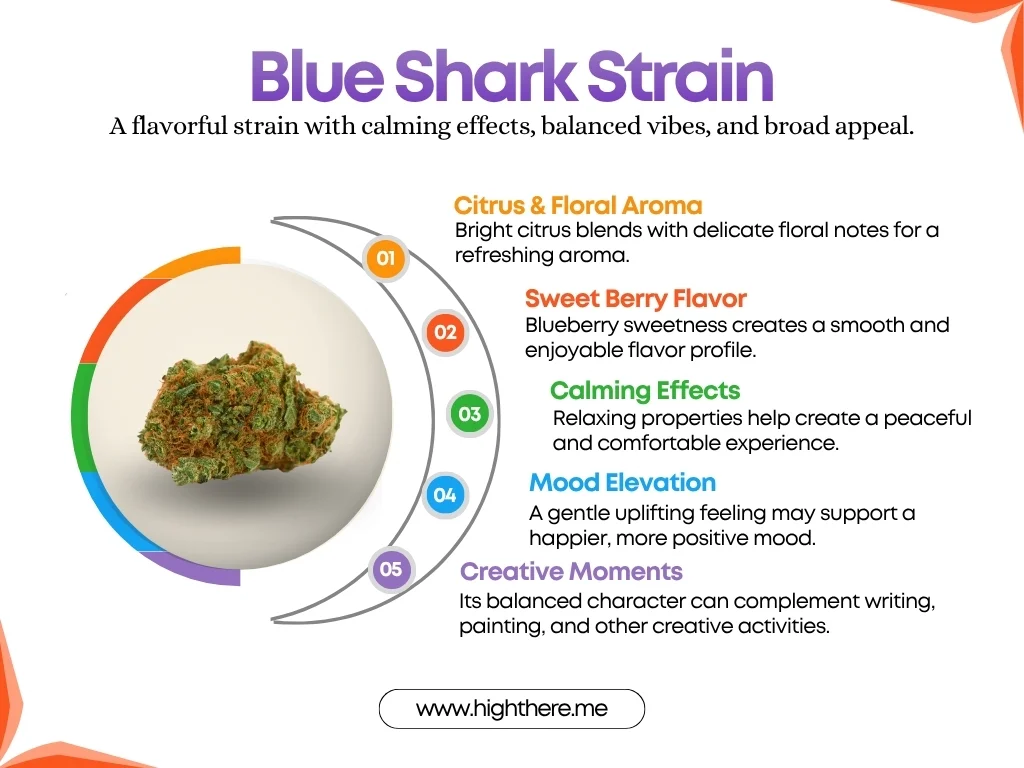 Blue Shark Strain

A flavorful strain with calming effects, balanced vibes, and broad appeal.

01

Citrus & Floral Aroma

Bright citrus blends with delicate floral notes for a refreshing aroma.

02

Sweet Berry Flavor

Blueberry sweetness creates a smooth and enjoyable flavor profile.

03

Calming Effects

Relaxing properties help create a peaceful and comfortable experience.

04

Mood Elevation

A gentle uplifting feeling may support a happier, more positive mood.

05

Creative Moments

Its balanced character can complement writing, painting, and other creative activities.

www.highthere.me